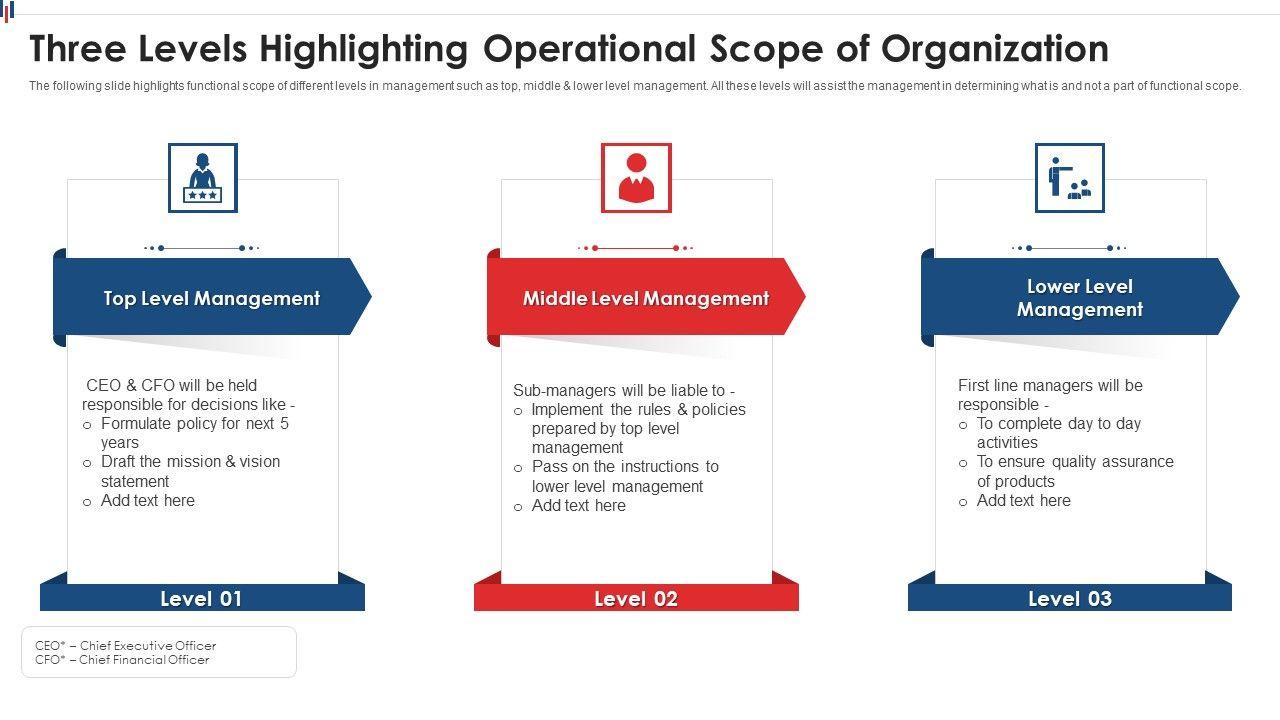 Three Levels Highlighting Operational Scope of Organization

The following slide highlights functional scope of different levels in management such as top, middle & lower level management. All these levels will assist the management in determining what is and not a part of functional scope.

Top Level Management

CEO & CFO will be held responsible for decisions like -
o Formulate policy for next 5 years
o Draft the mission & vision statement
o Add text here

Level 01

Middle Level Management

Sub-managers will be liable to -
o Implement the rules & policies prepared by top level management
o Pass on the instructions to lower level management
o Add text here

Level 02

Lower Level Management

First line managers will be responsible -
o To complete day to day activities
o To ensure quality assurance of products
o Add text here

Level 03

CEO* – Chief Executive Officer
CFO* – Chief Financial Officer